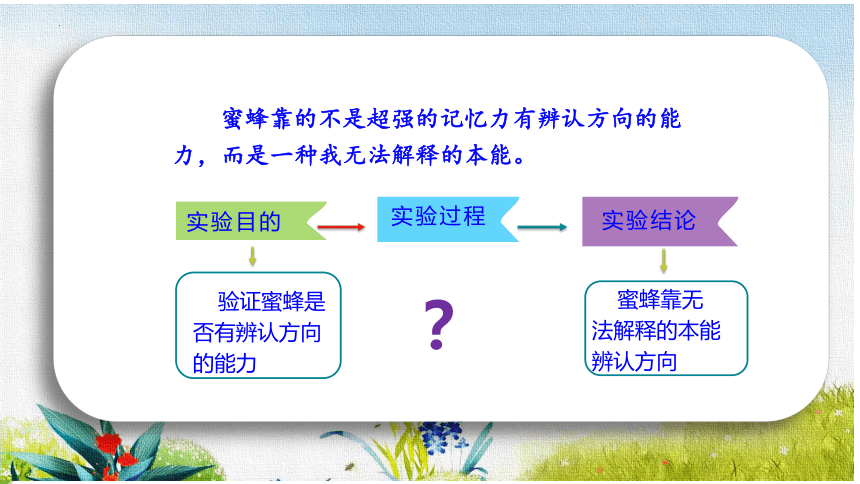 蜜蜂靠的不是超强的记忆力有辨认方向的能力，而是一种我无法解释的本能。

实验目的

实验过程

实验结论

验证蜜蜂是否有辨认方向的能力

?

蜜蜂靠无法解释的本能辨认方向